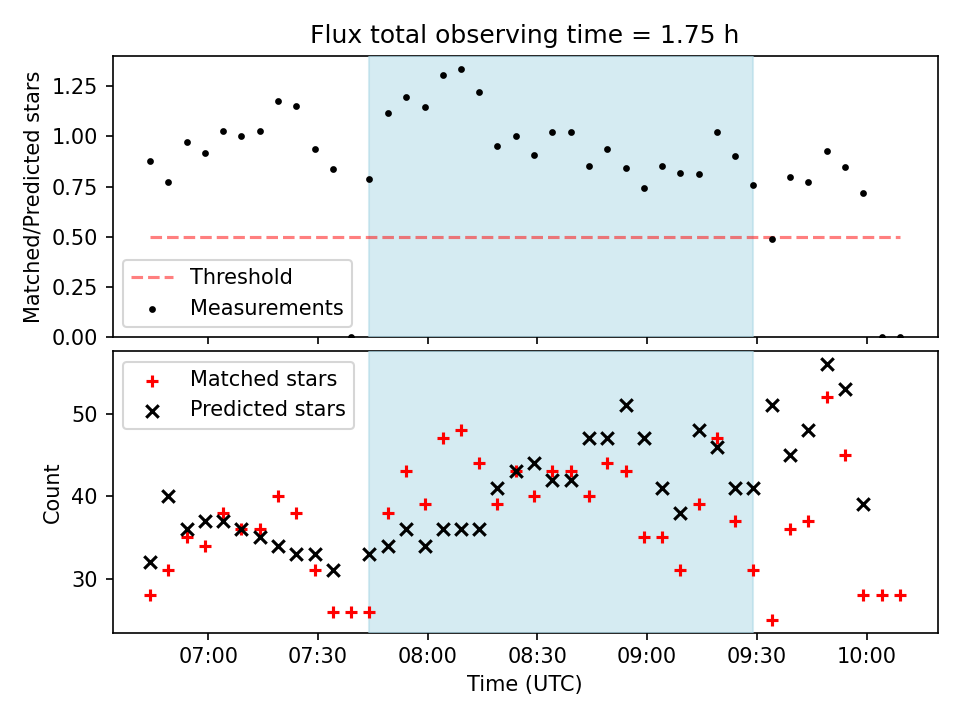 Flux total observing time = 1.75 h

Matched/Predicted stars

1.25
1.00
0.75
0.50
0.25
0.00

Threshold
Measurements

Matched stars
Predicted stars

Count

50
40
30

07:00
07:30
08:00
08:30
09:00
09:30
10:00

Time (UTC)